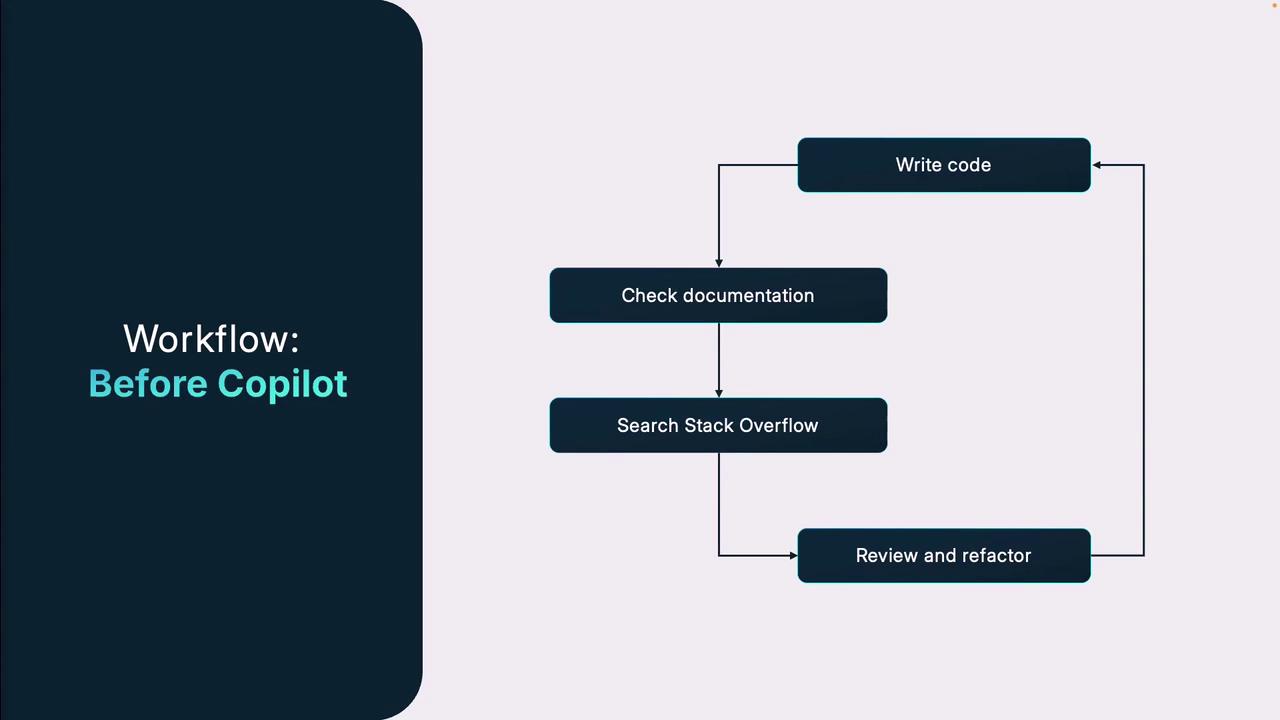 Workflow:
Before Copilot

Write code

Check documentation

Search Stack Overflow

Review and refactor